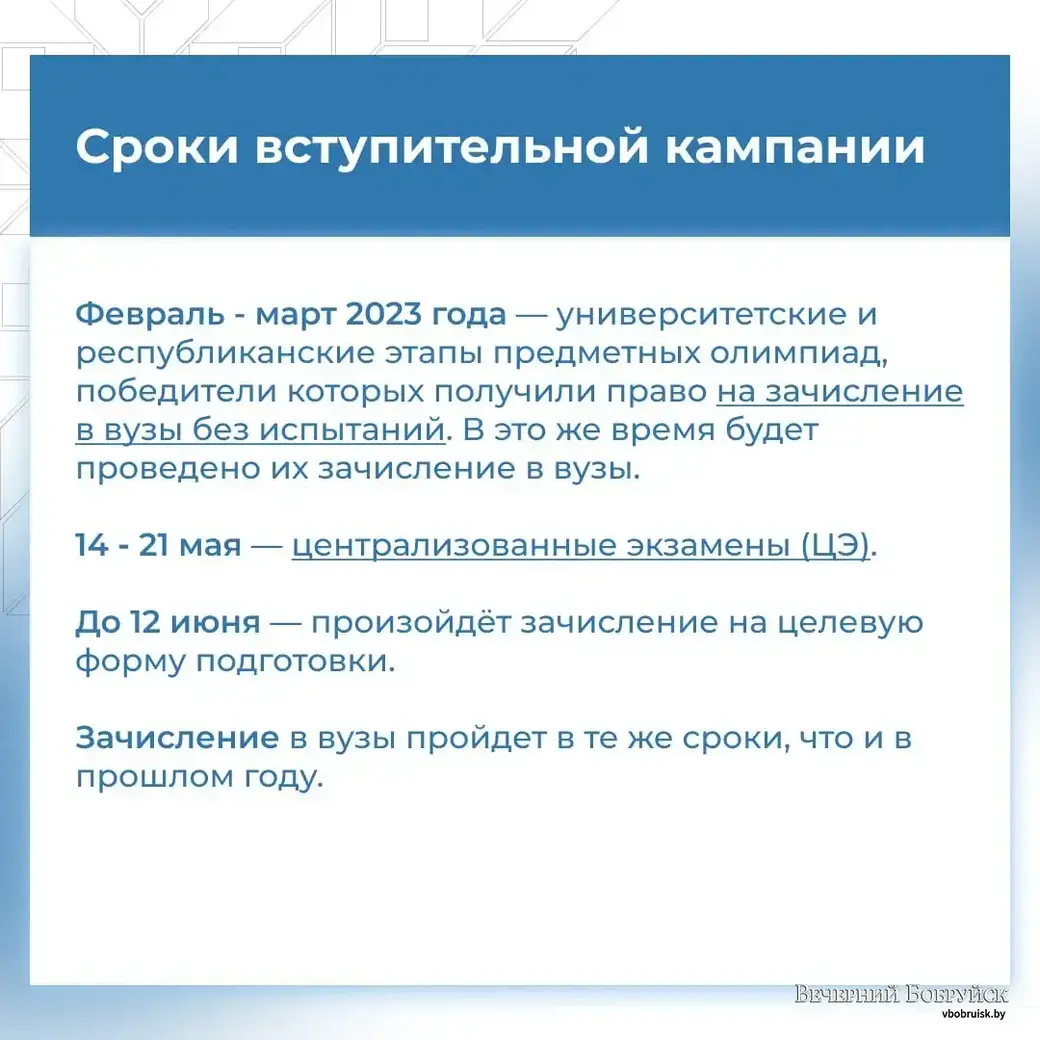 Сроки вступительной кампании

Февраль - март 2023 года — университетские и республиканские этапы предметных олимпиад, победители которых получили право на зачисление в вузы без испытаний. В это же время будет проведено их зачисление в вузы.

14 - 21 мая — централизованные экзамены (ЦЭ).

До 12 июня — произойдёт зачисление на целевую форму подготовки.

Зачисление в вузы пройдет в те же сроки, что и в прошлом году.

Вечерний Бобруйск
vbobruisk.by